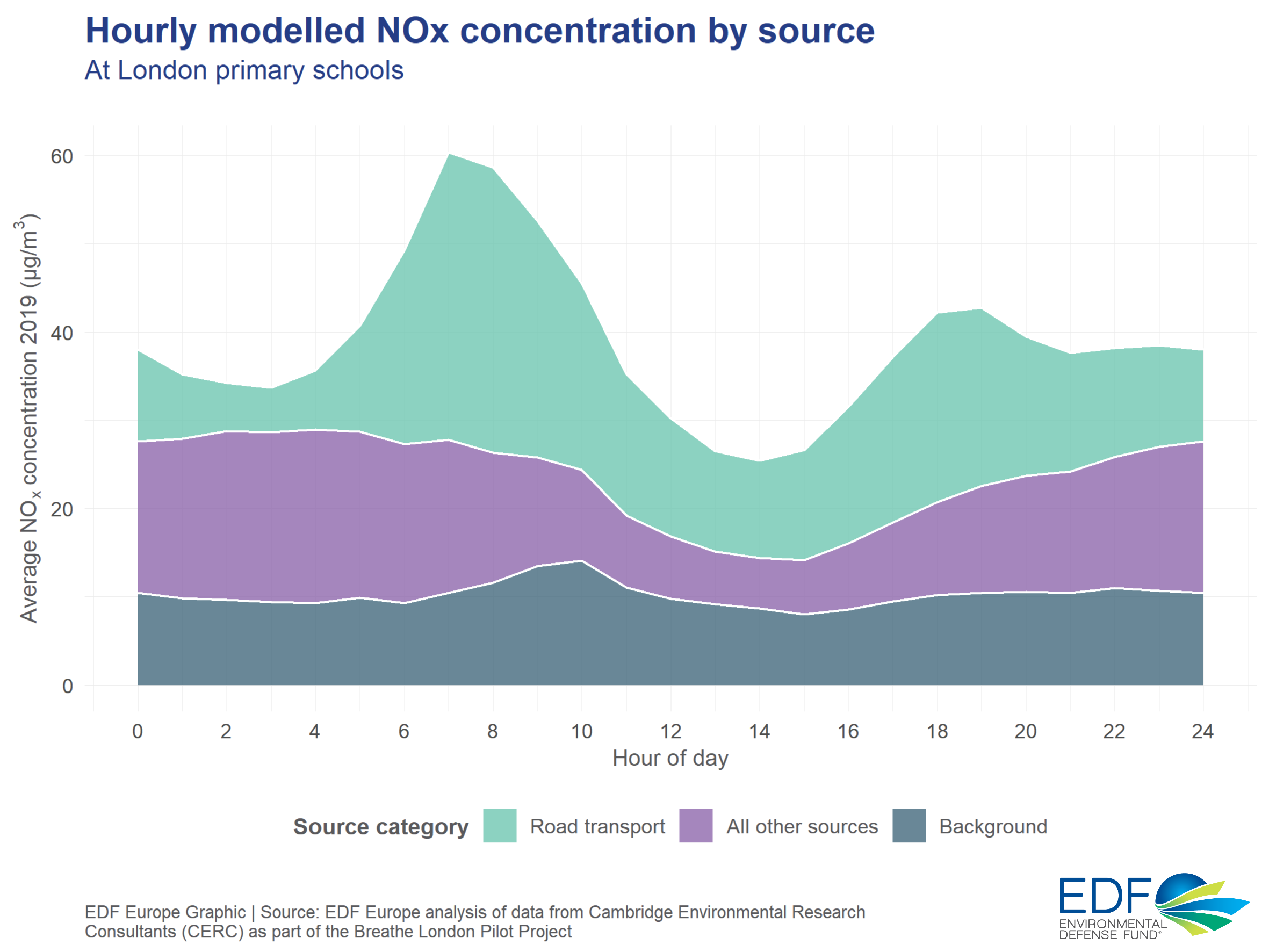 Hourly modelled NOx concentration by source
At London primary schools

Average $NO_x$ concentration 2019 ($\mu g/m^3$)

60
40
20
0

0 2 4 6 8 10 12 14 16 18 20 22 24
Hour of day

Source category Road transport All other sources Background

EDF Europe Graphic | Source: EDF Europe analysis of data from Cambridge Environmental Research Consultants (CERC) as part of the Breathe London Pilot Project

EDF
ENVIRONMENTAL DEFENSE FUND®